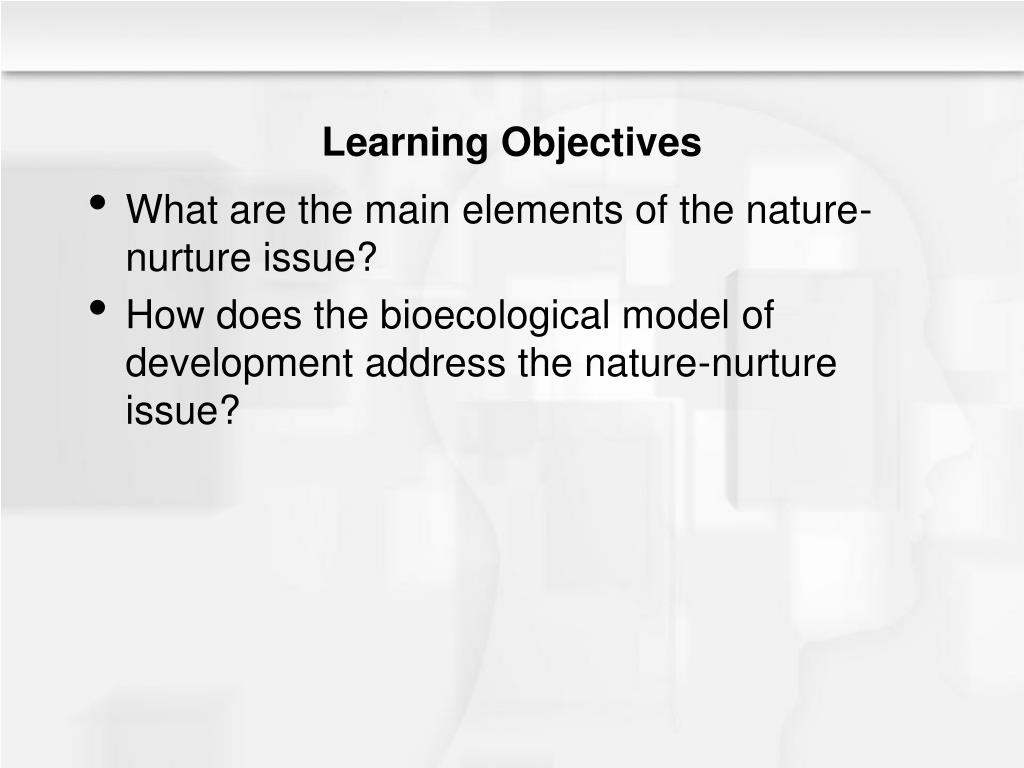 Learning Objectives

• What are the main elements of the nature-nurture issue?

• How does the bioecological model of development address the nature-nurture issue?